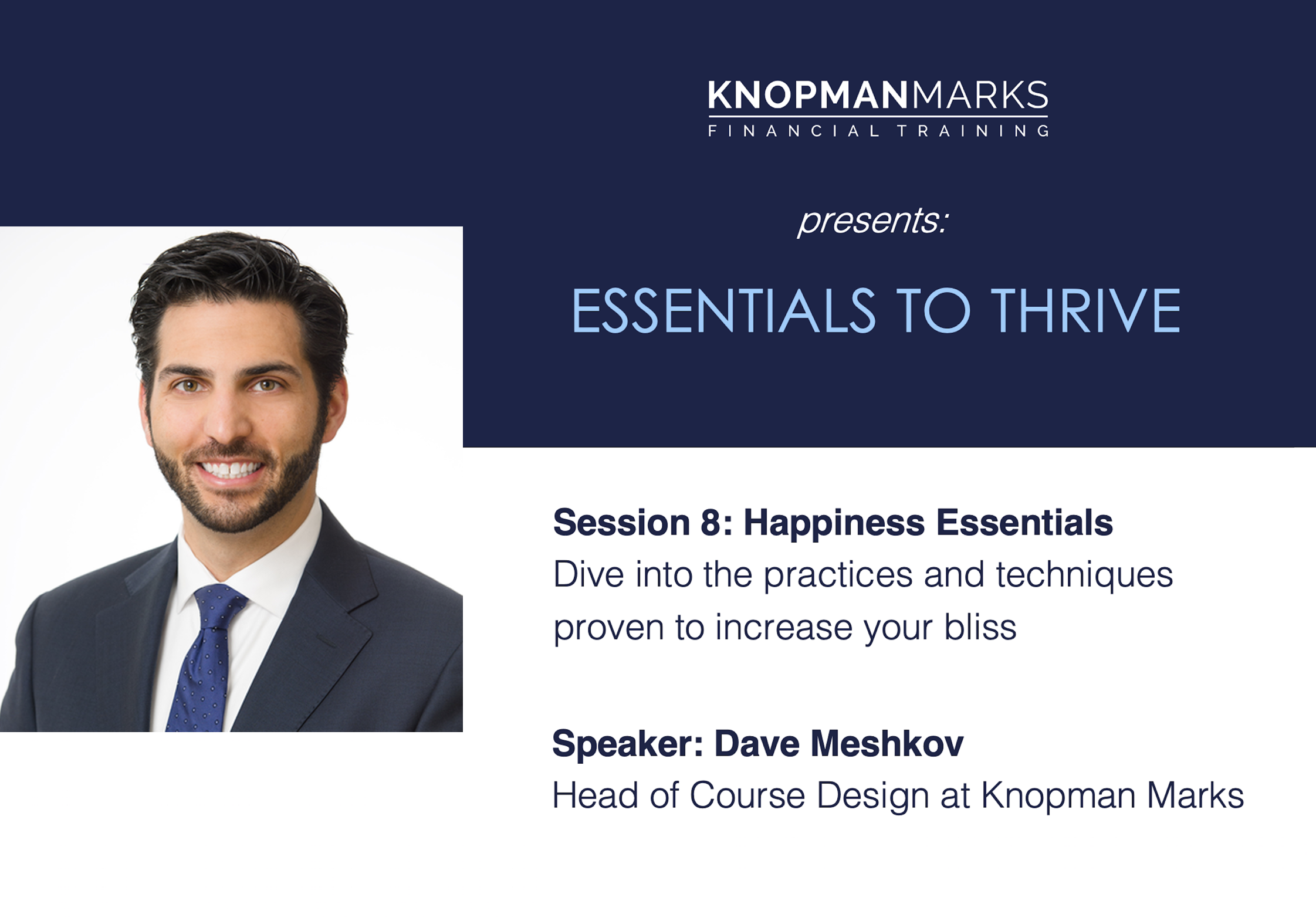 KNOPMANMARKS
FINANCIAL TRAINING

presents:

ESSENTIALS TO THRIVE

Session 8: Happiness Essentials
Dive into the practices and techniques proven to increase your bliss

Speaker: Dave Meshkov
Head of Course Design at Knopman Marks